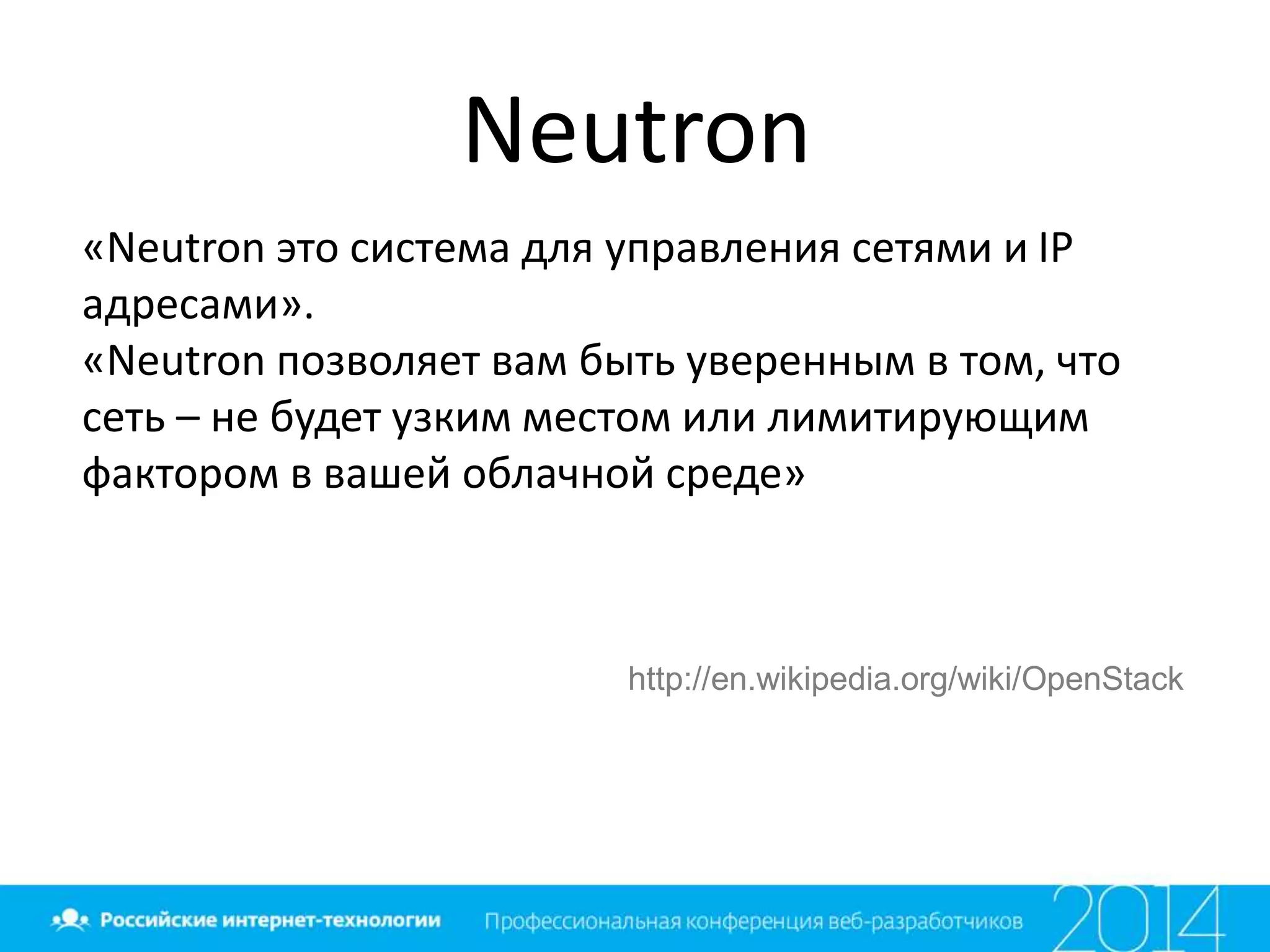 Neutron

«Neutron это система для управления сетями и IP адресами».
«Neutron позволяет вам быть уверенным в том, что сеть – не будет узким местом или лимитирующим фактором в вашей облачной среде»

http://en.wikipedia.org/wiki/OpenStack

Российские интернет-технологии Профессиональная конференция веб-разработчиков 2014